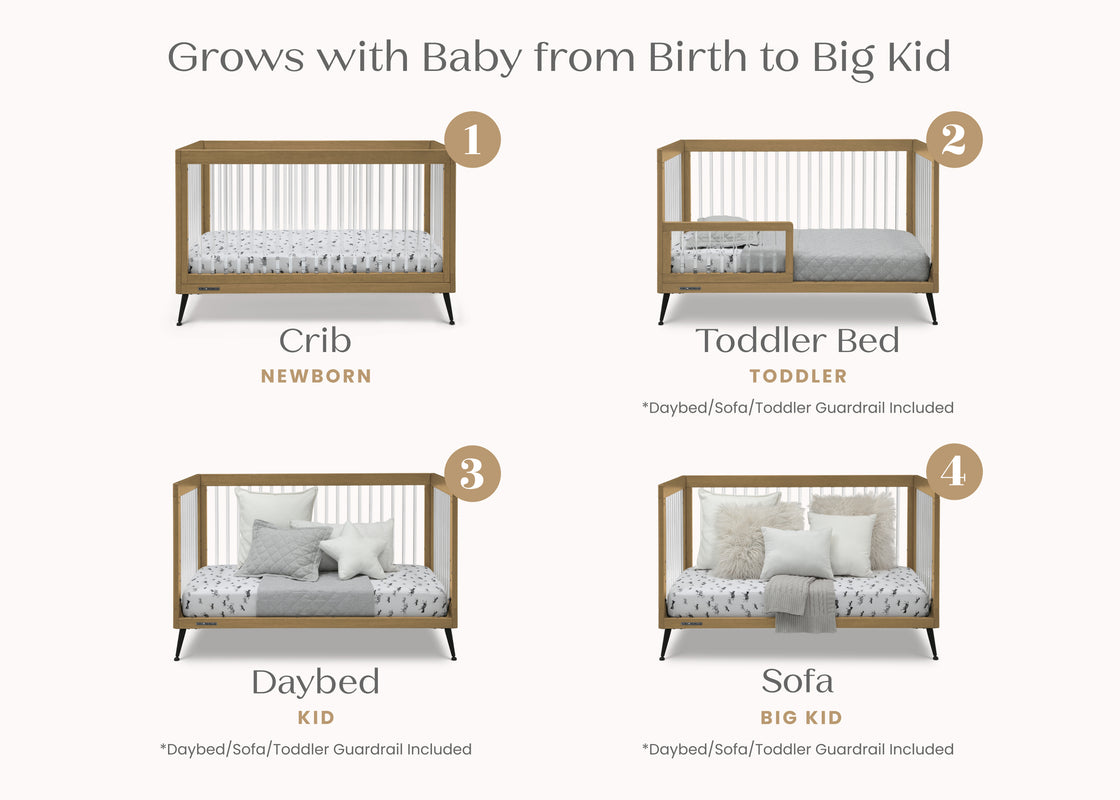 Grows with Baby from Birth to Big Kid

1

Crib
NEWBORN

2

Toddler Bed
TODDLER
*Daybed/Sofa/Toddler Guardrail Included

3

Daybed
KID
*Daybed/Sofa/Toddler Guardrail Included

4

Sofa
BIG KID
*Daybed/Sofa/Toddler Guardrail Included